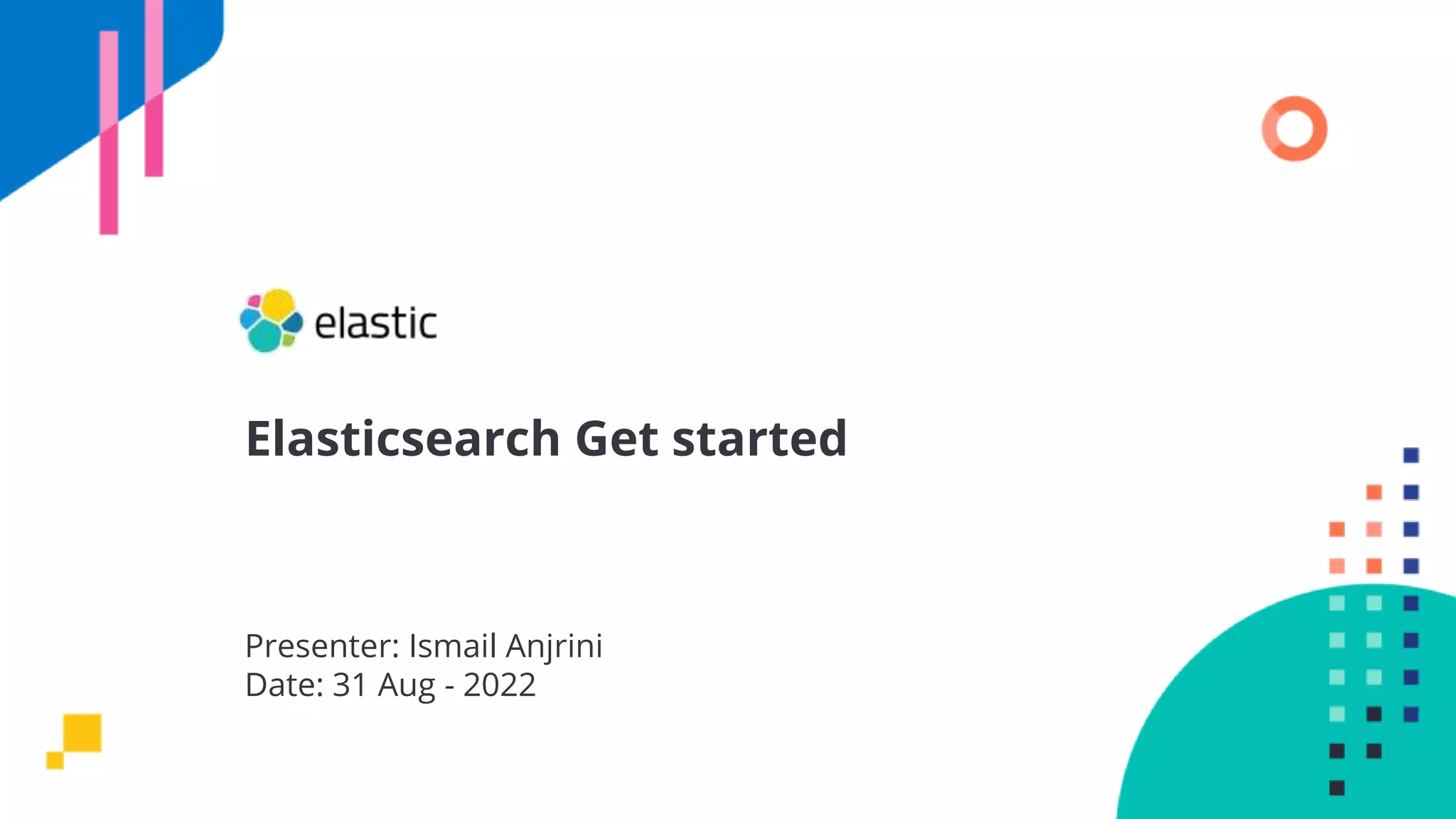 elastic

Elasticsearch Get started

Presenter: Ismail Anjrini
Date: 31 Aug - 2022